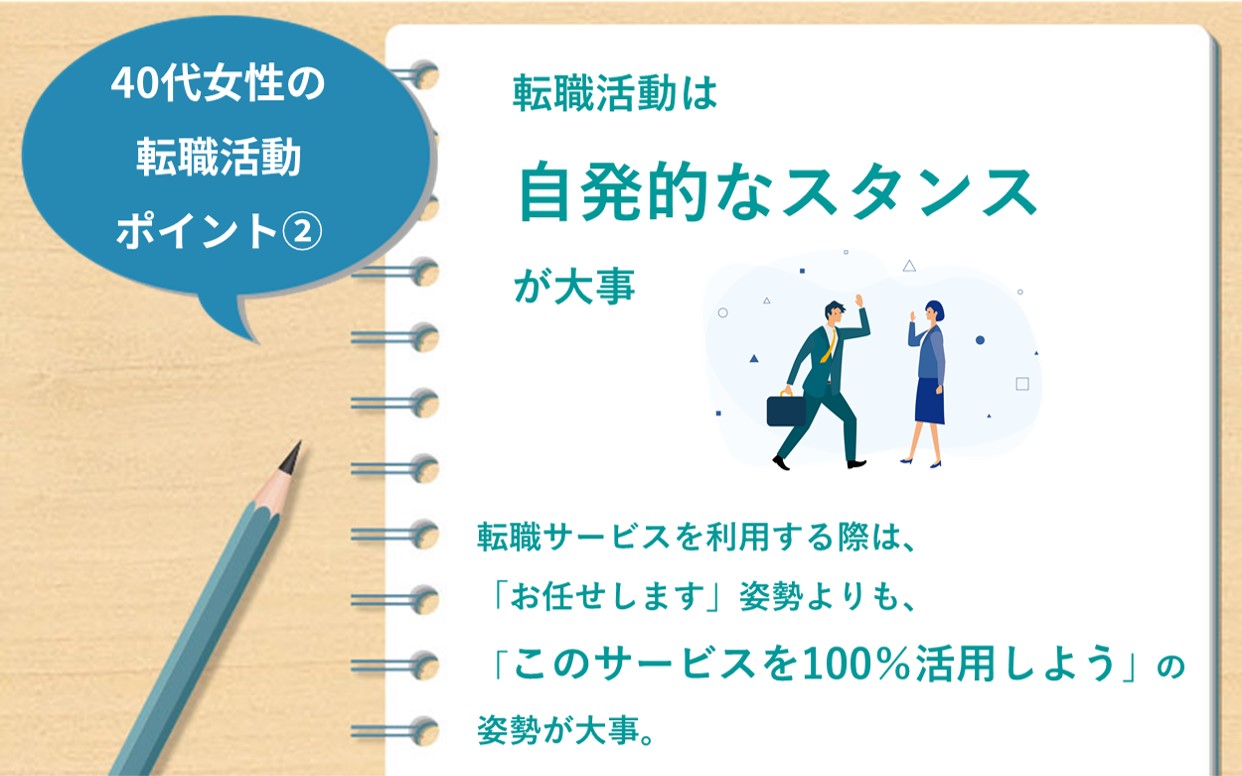 40代女性の
転職活動
ポイント②

転職活動は
自発的なスタンス
が大事

転職サービスを利用する際は、
「お任せします」姿勢よりも、
「このサービスを100%活用しよう」の
姿勢が大事。